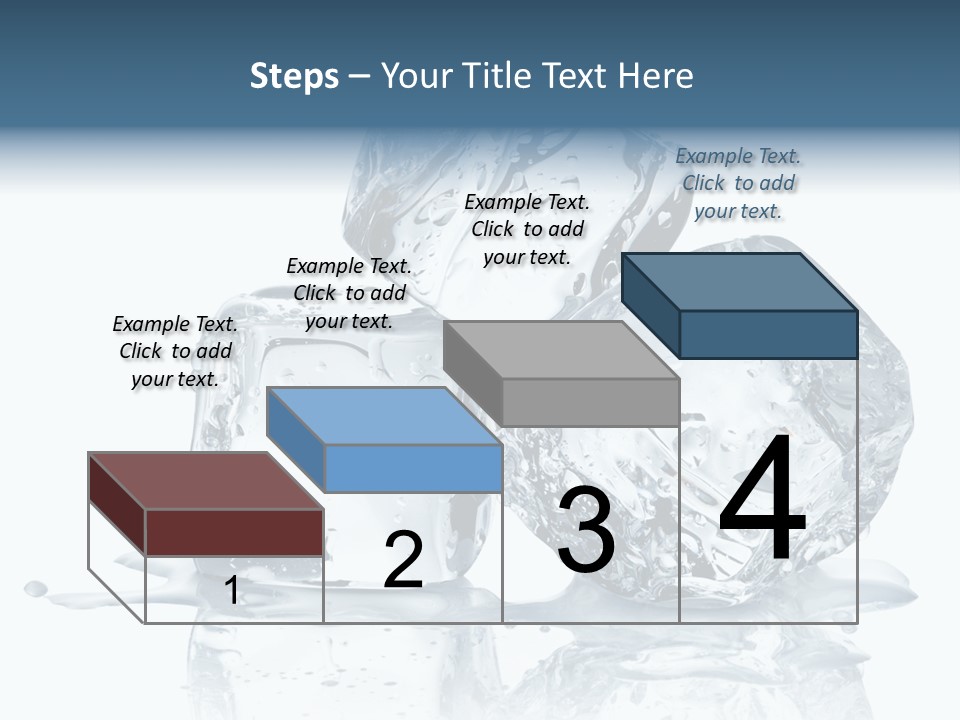 Steps – Your Title Text Here

Example Text. Click to add your text.

Example Text. Click to add your text.

Example Text. Click to add your text.

Example Text. Click to add your text.

1

2

3

4